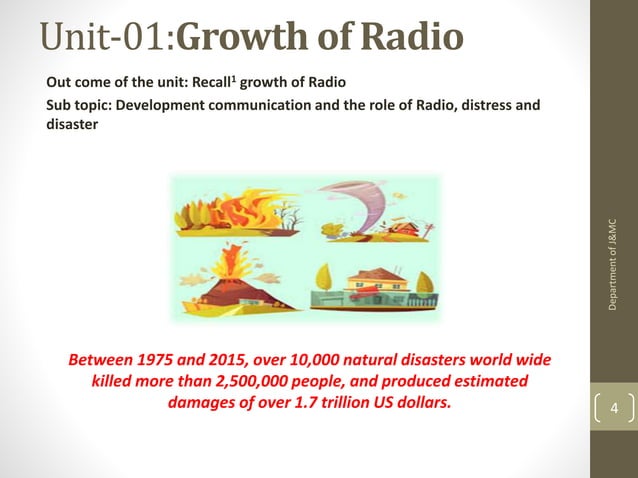 Unit-01:Growth of Radio

Out come of the unit: Recall$^1$ growth of Radio

Sub topic: Development communication and the role of Radio, distress and disaster

Between 1975 and 2015, over 10,000 natural disasters world wide killed more than 2,500,000 people, and produced estimated damages of over 1.7 trillion US dollars.

Department of J&MC

4